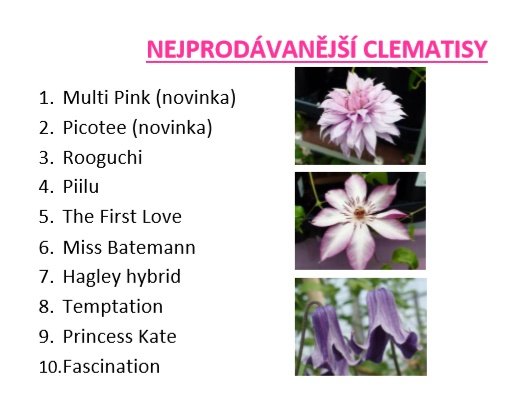 NEJPRODÁVANĚJŠÍ CLEMATISY

1. Multi Pink (novinka)
2. Picotee (novinka)
3. Rooguchi
4. Piilu
5. The First Love
6. Miss Batemann
7. Hagley hybrid
8. Temptation
9. Princess Kate
10.Fascination